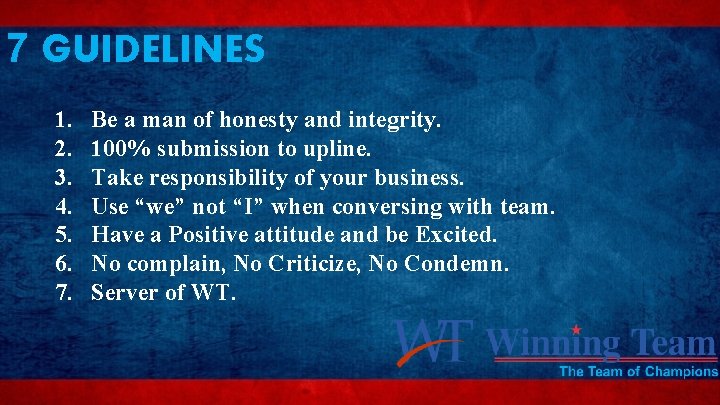 7 GUIDELINES

1. Be a man of honesty and integrity.
2. 100% submission to upline.
3. Take responsibility of your business.
4. Use “we” not “I” when conversing with team.
5. Have a Positive attitude and be Excited.
6. No complain, No Criticize, No Condemn.
7. Server of WT.

WT Winning Team
The Team of Champions